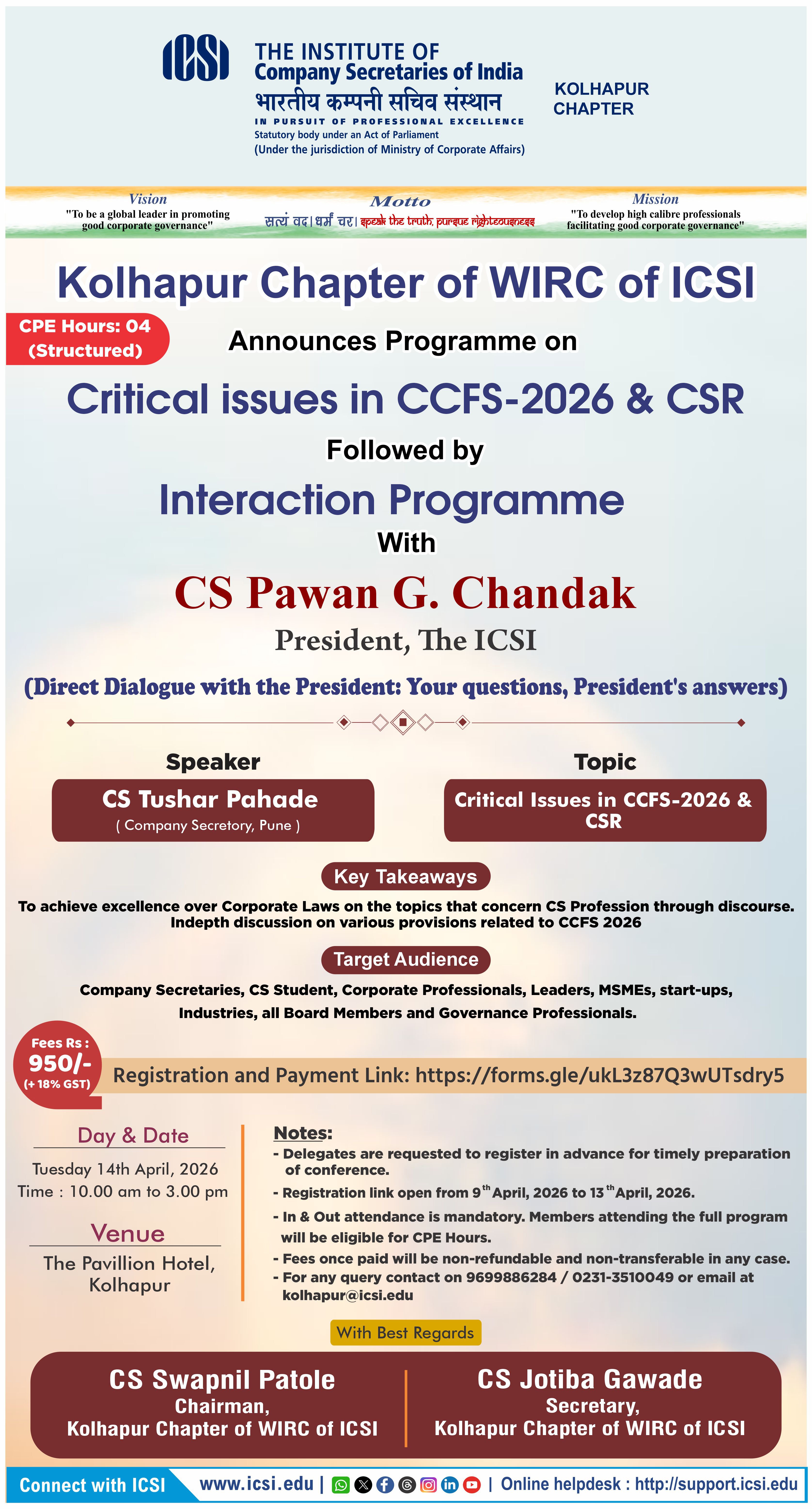 ICSI THE INSTITUTE OF Company Secretaries of India
भारतीय कम्पनी सचिव संस्थान
IN PURSUIT OF PROFESSIONAL EXCELLENCE
Statutory body under an Act of Parliament
(Under the jurisdiction of Ministry of Corporate Affairs)

KOLHAPUR CHAPTER

Vision
"To be a global leader in promoting good corporate governance"

Motto
सत्यं वद। धर्मं चर। speak the truth, pursue righteousness

Mission
"To develop high calibre professionals facilitating good corporate governance"

Kolhapur Chapter of WIRC of ICSI

CPE Hours: 04 (Structured)

Announces Programme on

Critical issues in CCFS-2026 & CSR

Followed by

Interaction Programme

With

CS Pawan G. Chandak

President, The ICSI

(Direct Dialogue with the President: Your questions, President's answers)

Speaker

CS Tushar Pahade
( Company Secretory, Pune )

Topic

Critical Issues in CCFS-2026 & CSR

Key Takeaways

To achieve excellence over Corporate Laws on the topics that concern CS Profession through discourse. Indepth discussion on various provisions related to CCFS 2026

Target Audience

Company Secretaries, CS Student, Corporate Professionals, Leaders, MSMEs, start-ups, Industries, all Board Members and Governance Professionals.

Fees Rs : 950/- (+ 18% GST)

Registration and Payment Link: https://forms.gle/ukL3z87Q3wUTsdry5

Day & Date
Tuesday 14th April, 2026
Time : 10.00 am to 3.00 pm

Venue
The Pavillion Hotel, Kolhapur

Notes:
- Delegates are requested to register in advance for timely preparation of conference.
- Registration link open from 9$^{th}$ April, 2026 to 13$^{th}$ April, 2026.
- In & Out attendance is mandatory. Members attending the full program will be eligible for CPE Hours.
- Fees once paid will be non-refundable and non-transferable in any case.
- For any query contact on 9699886284 / 0231-3510049 or email at kolhapur@icsi.edu

With Best Regards

CS Swapnil Patole
Chairman,
Kolhapur Chapter of WIRC of ICSI

CS Jotiba Gawade
Secretary,
Kolhapur Chapter of WIRC of ICSI

Connect with ICSI www.icsi.edu | | Online helpdesk : http://support.icsi.edu